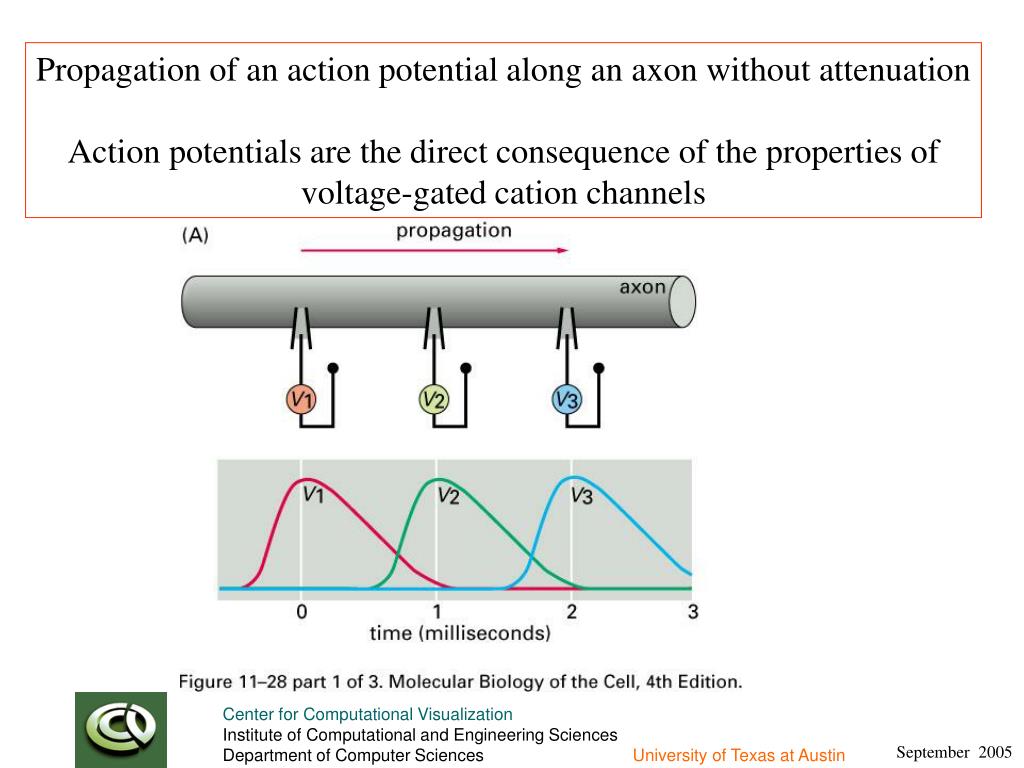 Propagation of an action potential along an axon without attenuation

Action potentials are the direct consequence of the properties of voltage-gated cation channels

(A)

propagation

axon

$V_1$

$V_2$

$V_3$

$V_1$

$V_2$

$V_3$

0

1

2

3

time (milliseconds)

Figure 11–28 part 1 of 3. Molecular Biology of the Cell, 4th Edition.

Center for Computational Visualization
Institute of Computational and Engineering Sciences
Department of Computer Sciences

University of Texas at Austin

September 2005